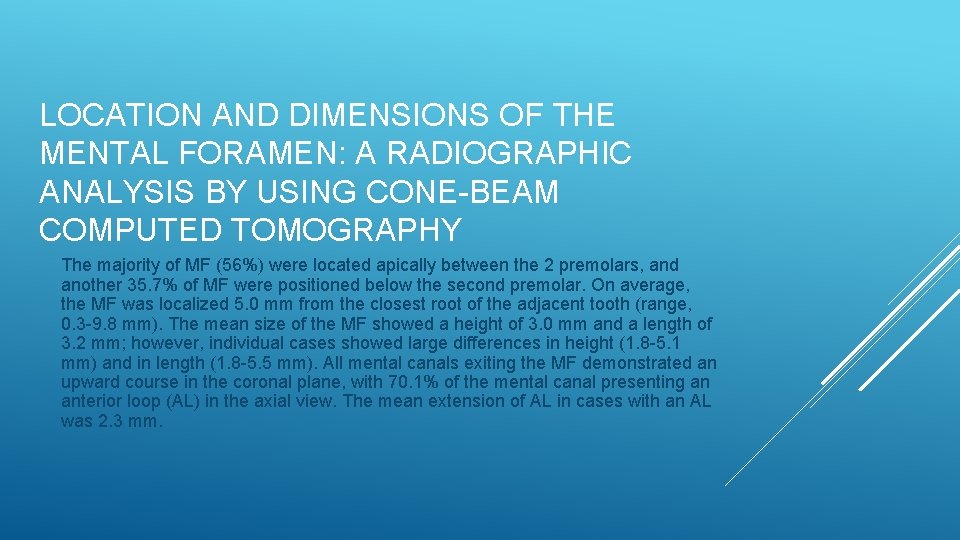 LOCATION AND DIMENSIONS OF THE MENTAL FORAMEN: A RADIOGRAPHIC ANALYSIS BY USING CONE-BEAM COMPUTED TOMOGRAPHY

The majority of MF (56%) were located apically between the 2 premolars, and another 35.7% of MF were positioned below the second premolar. On average, the MF was localized 5.0 mm from the closest root of the adjacent tooth (range, 0.3-9.8 mm). The mean size of the MF showed a height of 3.0 mm and a length of 3.2 mm; however, individual cases showed large differences in height (1.8-5.1 mm) and in length (1.8-5.5 mm). All mental canals exiting the MF demonstrated an upward course in the coronal plane, with 70.1% of the mental canal presenting an anterior loop (AL) in the axial view. The mean extension of AL in cases with an AL was 2.3 mm.